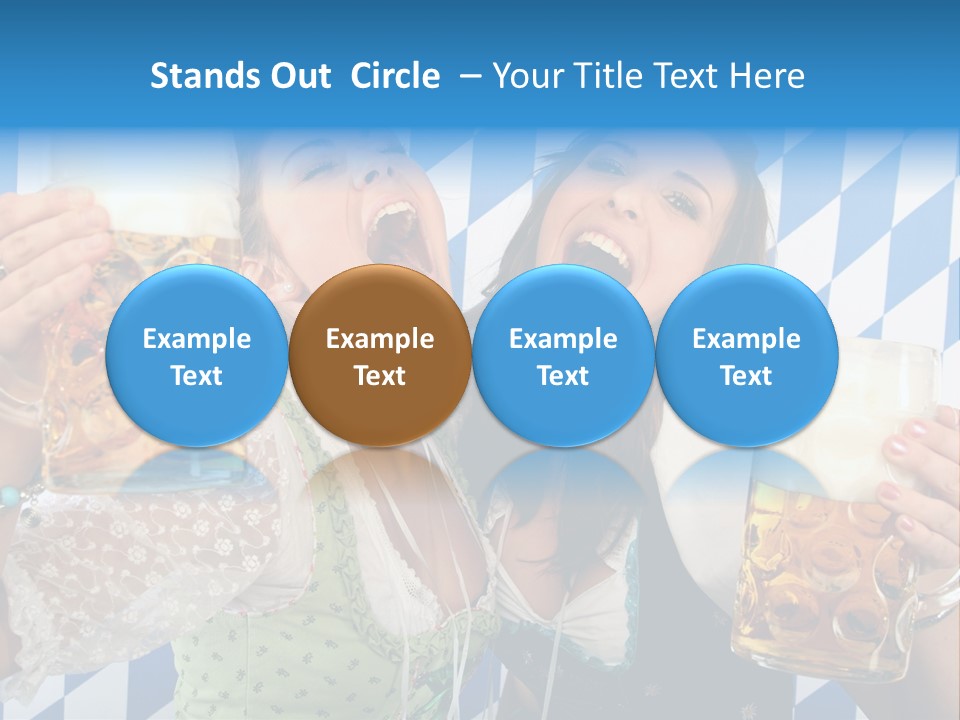 Stands Out Circle – Your Title Text Here

Example Text

Example Text

Example Text

Example Text